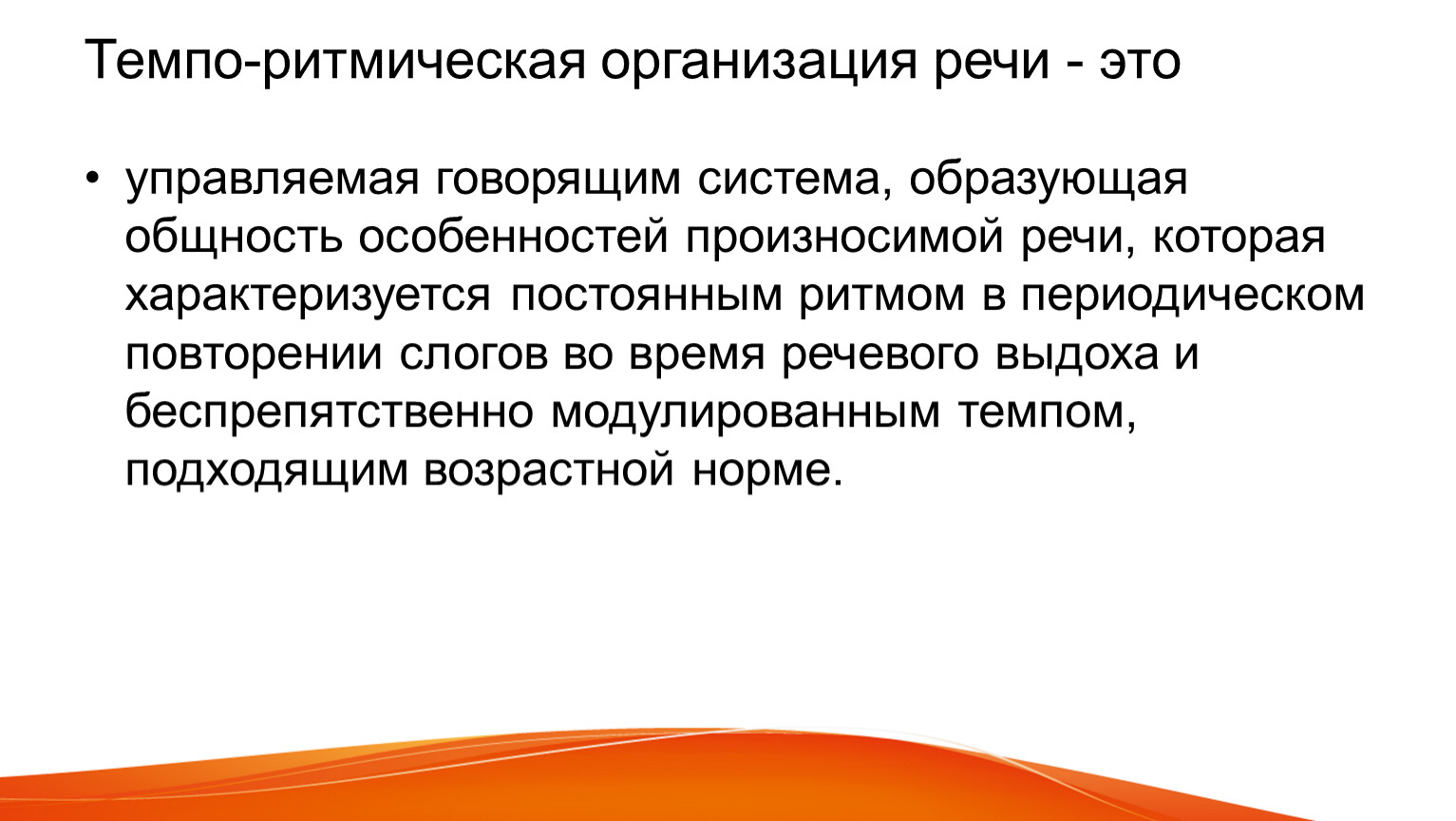 Темпо-ритмическая организация речи - это

• управляемая говорящим система, образующая общность особенностей произносимой речи, которая характеризуется постоянным ритмом в периодическом повторении слогов во время речевого выдоха и беспрепятственно модулированным темпом, подходящим возрастной норме.